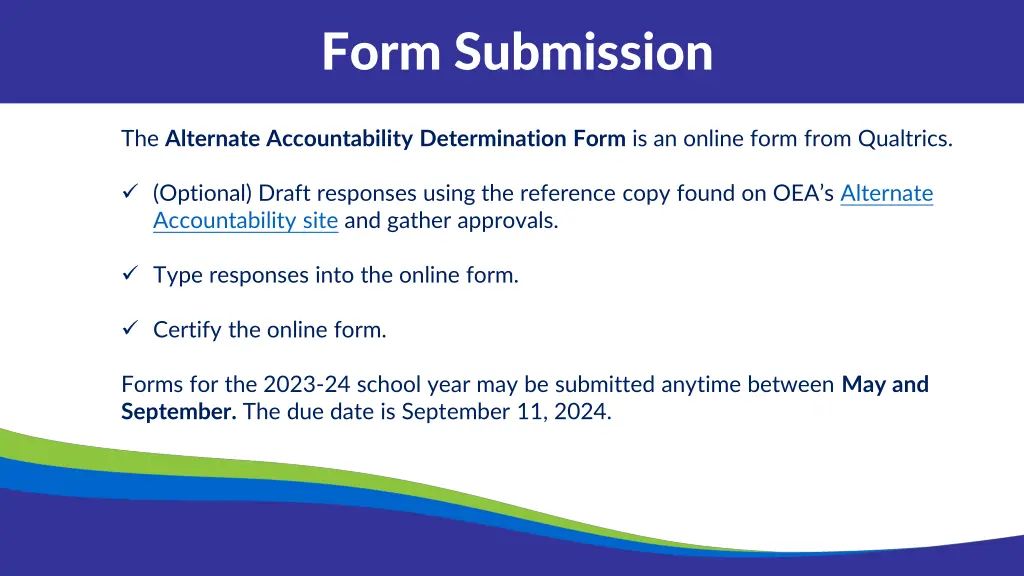 Form Submission

The Alternate Accountability Determination Form is an online form from Qualtrics.

✓ (Optional) Draft responses using the reference copy found on OEA's Alternate Accountability site and gather approvals.

✓ Type responses into the online form.

✓ Certify the online form.

Forms for the 2023-24 school year may be submitted anytime between May and September. The due date is September 11, 2024.